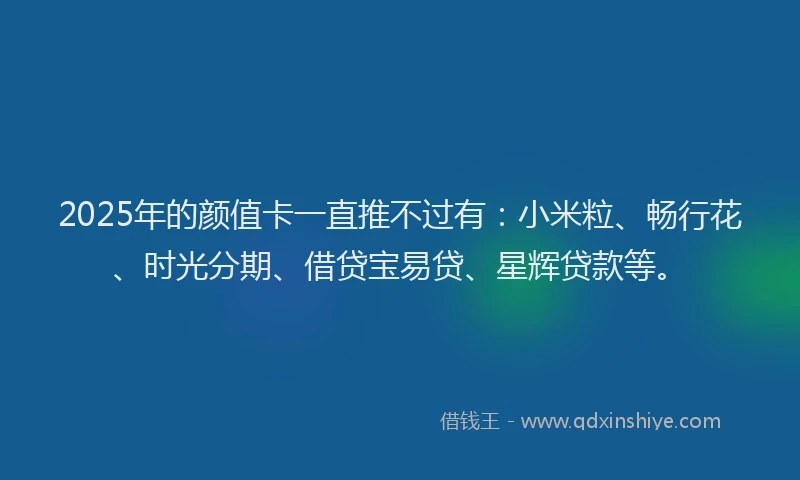 2025年的颜值卡一直推不过有：小米粒、畅行花、时光分期、借贷宝易贷、星辉贷款等。

借钱王 - www.qdxinshiye.com